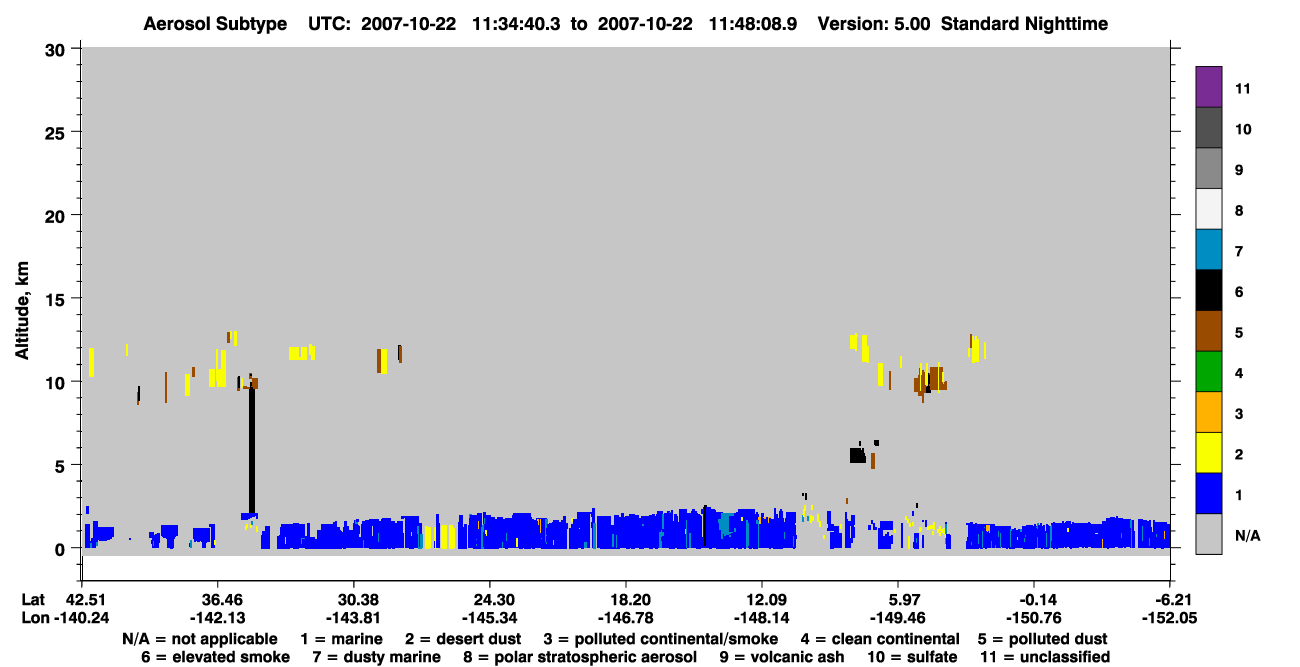 Aerosol Subtype UTC: 2007-10-22 11:34:40.3 to 2007-10-22 11:48:08.9 Version: 5.00 Standard Nighttime

Altitude, km

30
25
20
15
10
5
0

11
10
9
8
7
6
5
4
3
2
1
N/A

Lat 42.51 36.46 30.38 24.30 18.20 12.09 5.97 -0.14 -6.21
Lon -140.24 -142.13 -143.81 -145.34 -146.78 -148.14 -149.46 -150.76 -152.05

N/A = not applicable 1 = marine 2 = desert dust 3 = polluted continental/smoke 4 = clean continental 5 = polluted dust
6 = elevated smoke 7 = dusty marine 8 = polar stratospheric aerosol 9 = volcanic ash 10 = sulfate 11 = unclassified